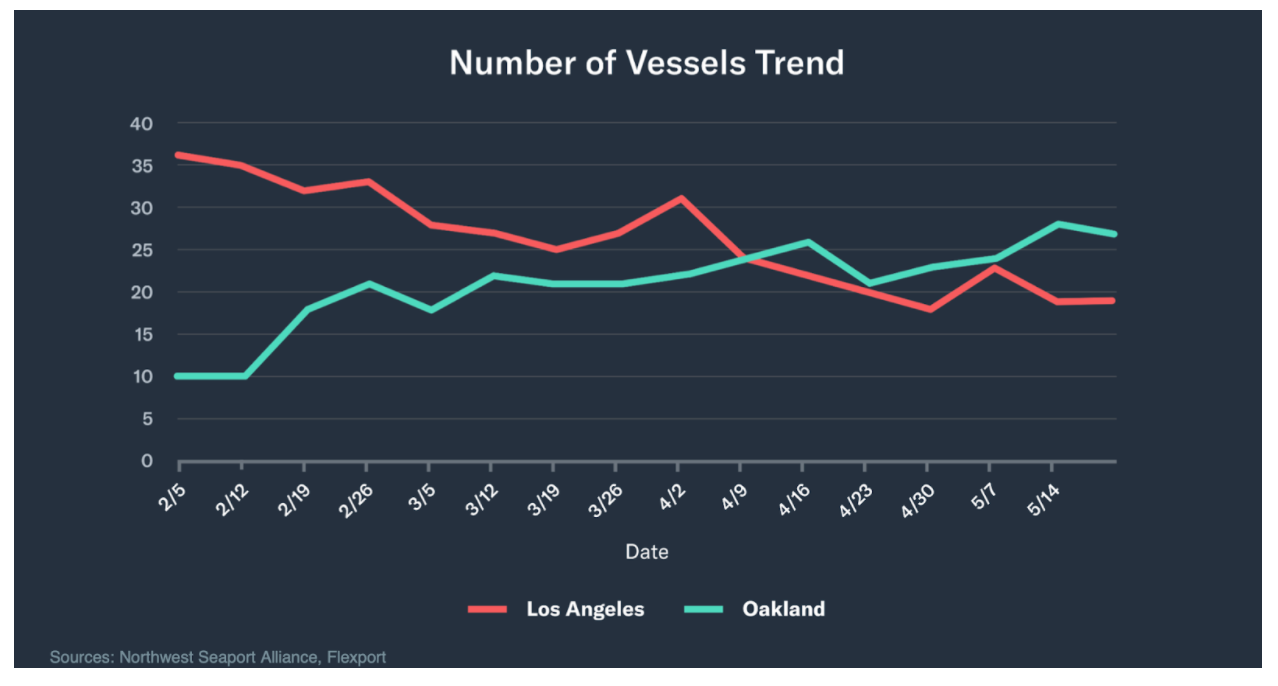 Number of Vessels Trend

40
35
30
25
20
15
10
5
0

2/5
2/12
2/19
2/26
3/5
3/12
3/19
3/26
4/2
4/9
4/16
4/23
4/30
5/7
5/14

Date

Los Angeles
Oakland

Sources: Northwest Seaport Alliance, Flexport